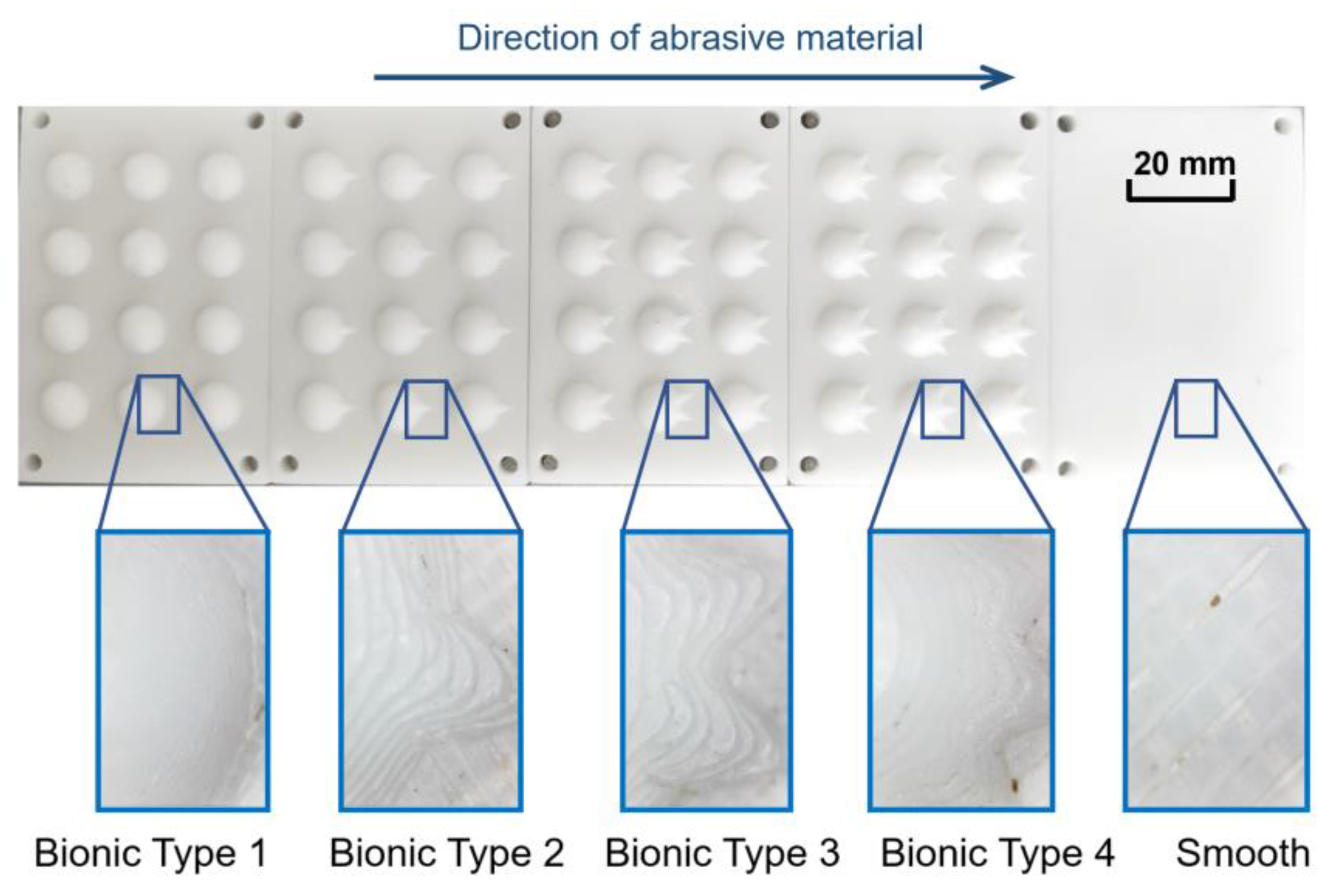 Direction of abrasive material

20 mm

Bionic Type 1 Bionic Type 2 Bionic Type 3 Bionic Type 4 Smooth